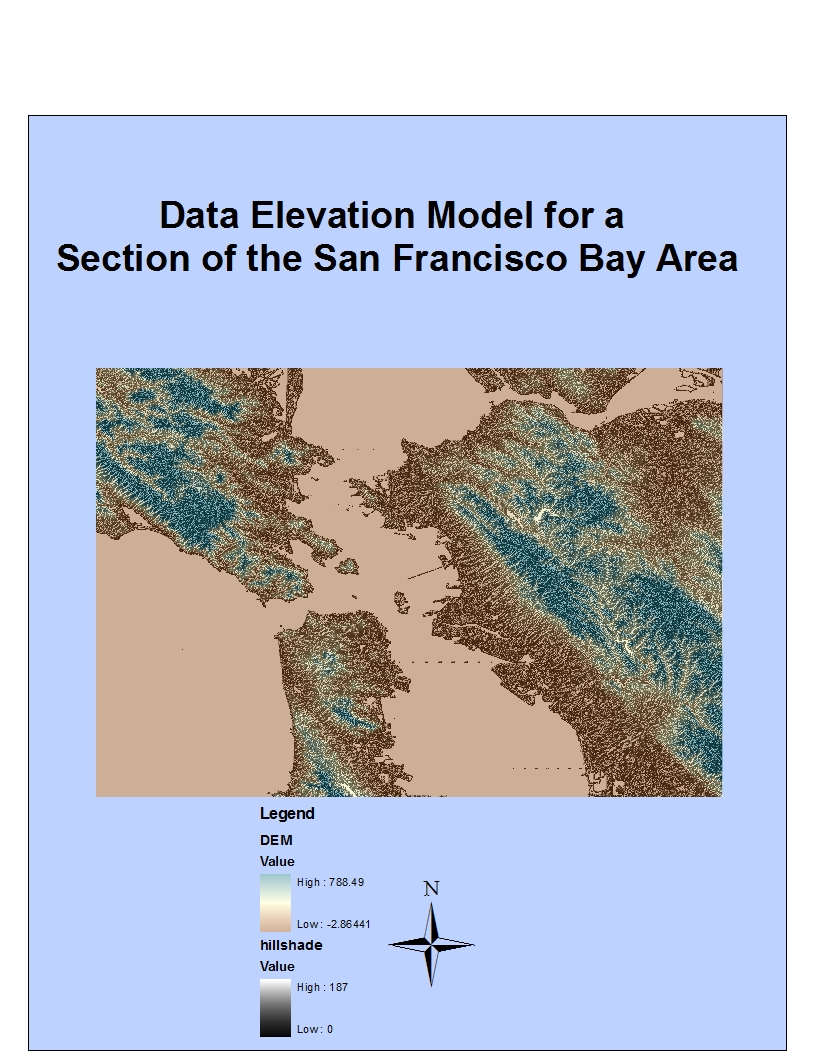 Data Elevation Model for a Section of the San Francisco Bay Area

Legend

DEM

Value

High : 788.49

Low : -2.86441

hillshade

Value

High : 187

Low : 0

N